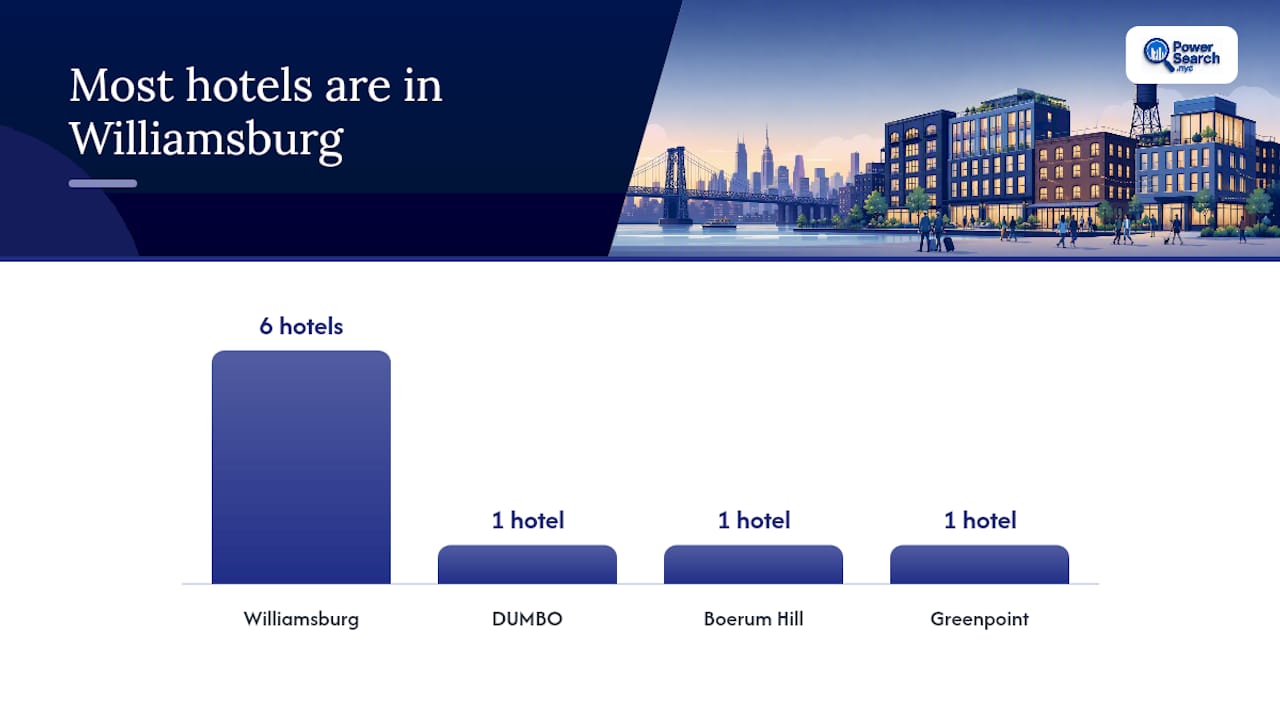 Most hotels are in Williamsburg

Power Search .nyc

6 hotels

1 hotel

1 hotel

1 hotel

Williamsburg

DUMBO

Boerum Hill

Greenpoint